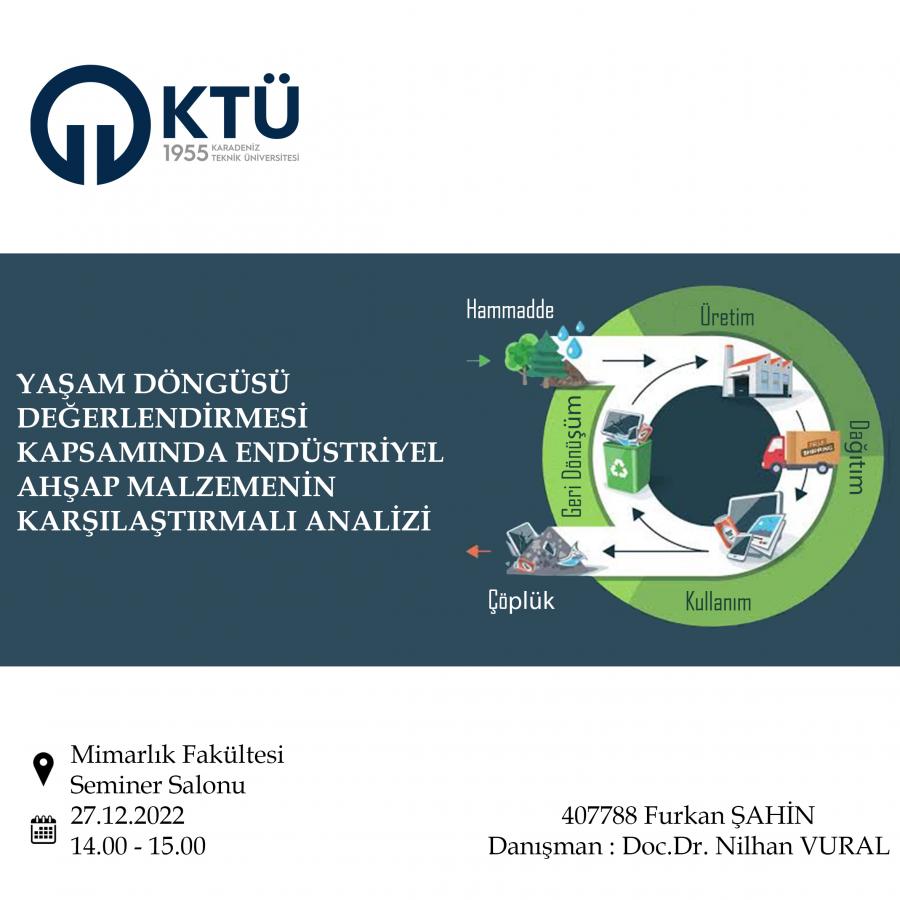 KTÜ
1955 KARADENİZ TEKNİK ÜNİVERSİTESİ

YAŞAM DÖNGÜSÜ DEĞERLENDİRMESİ KAPSAMINDA ENDÜSTRİYEL AHŞAP MALZEMENİN KARŞILAŞTIRMALI ANALİZİ

Hammadde
Üretim
Dağıtım
Kullanım
Geri Dönüşüm
Çöplük

Mimarlık Fakültesi
Seminer Salonu
27.12.2022
14.00 - 15.00

407788 Furkan ŞAHİN
Danışman : Doc.Dr. Nilhan VURAL